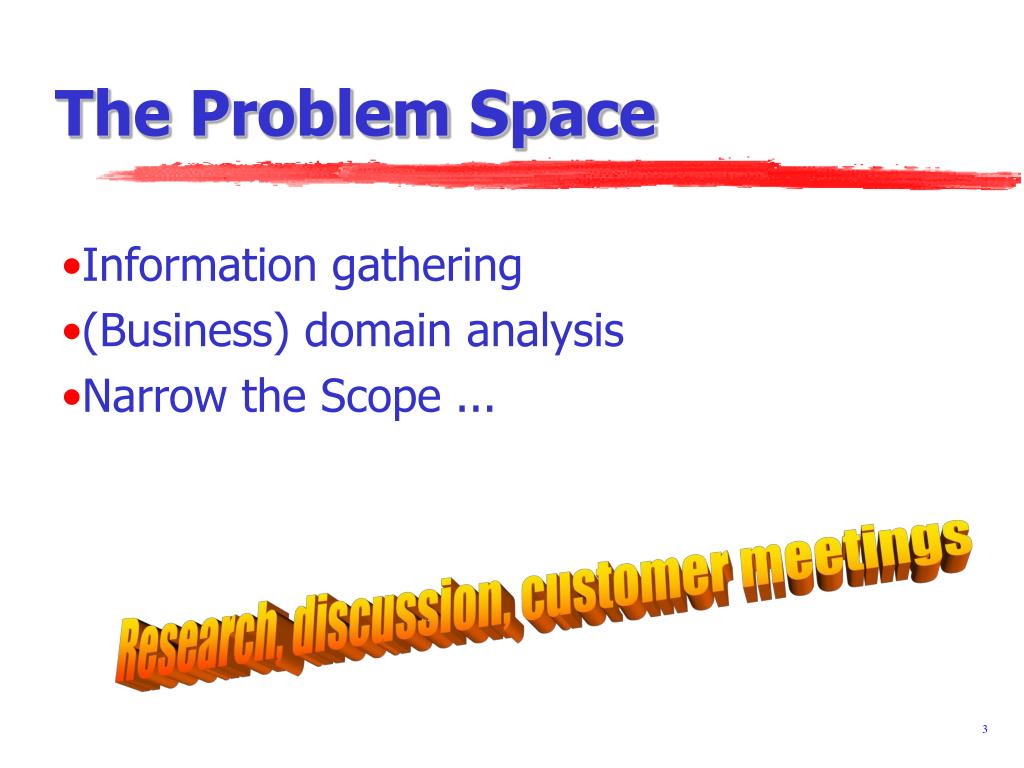 The Problem Space

•Information gathering
•(Business) domain analysis
•Narrow the Scope ...

Research, discussion, customer meetings

3